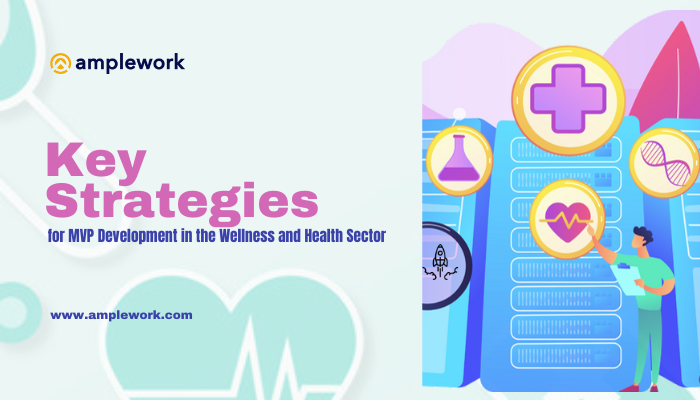 amplework

Key Strategies

for MVP Development in the Wellness and Health Sector

www.amplework.com